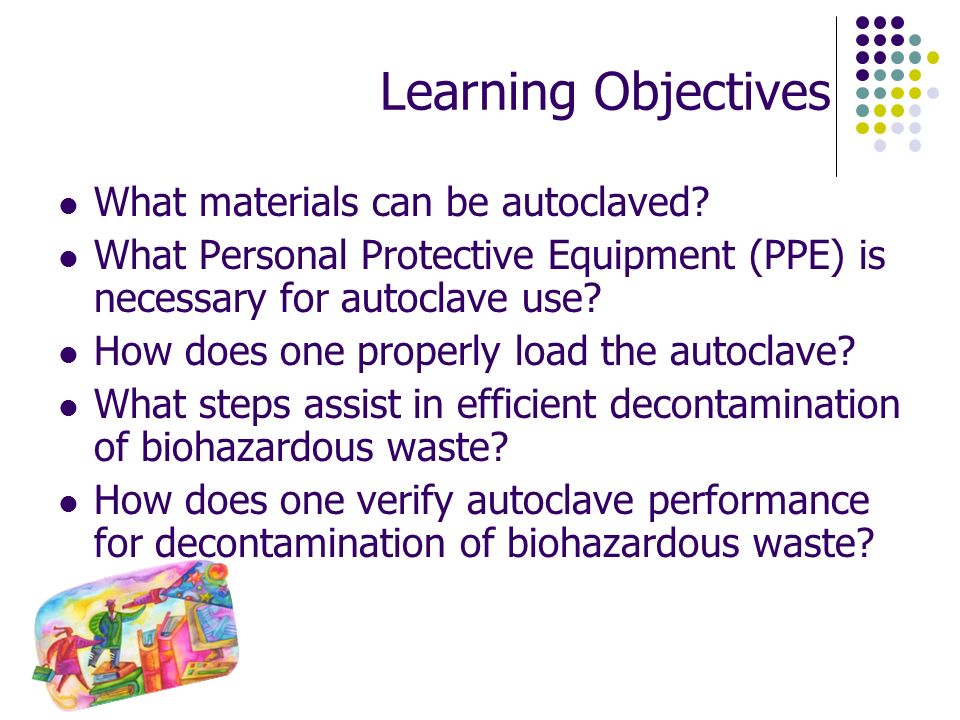 Learning Objectives

- What materials can be autoclaved?
- What Personal Protective Equipment (PPE) is necessary for autoclave use?
- How does one properly load the autoclave?
- What steps assist in efficient decontamination of biohazardous waste?
- How does one verify autoclave performance for decontamination of biohazardous waste?